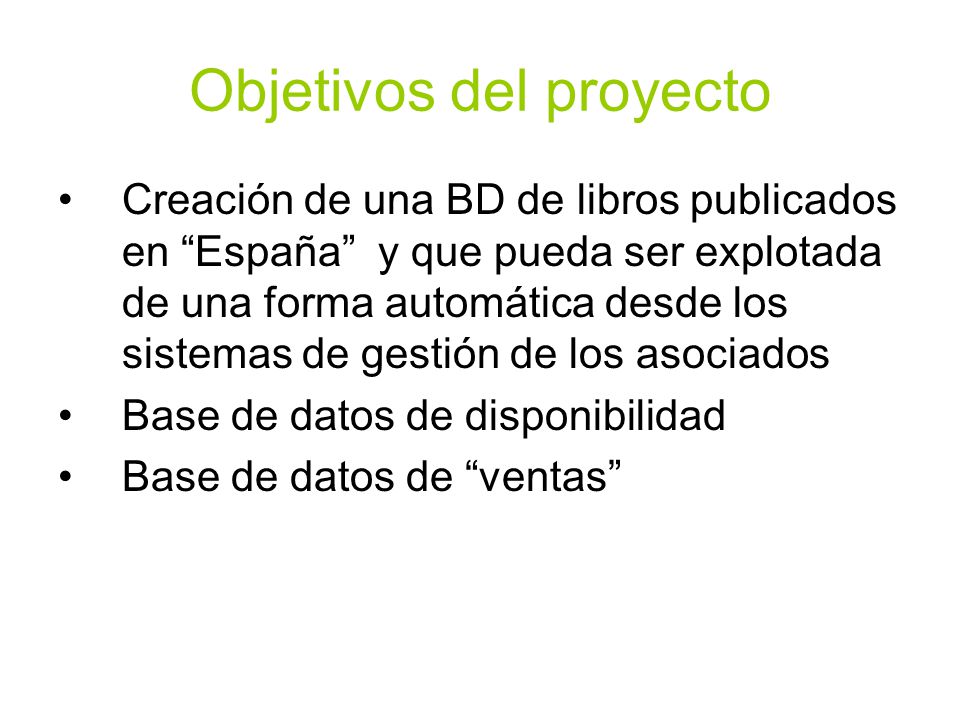 Objetivos del proyecto

• Creación de una BD de libros publicados en “España” y que pueda ser explotada de una forma automática desde los sistemas de gestión de los asociados
• Base de datos de disponibilidad
• Base de datos de “ventas”